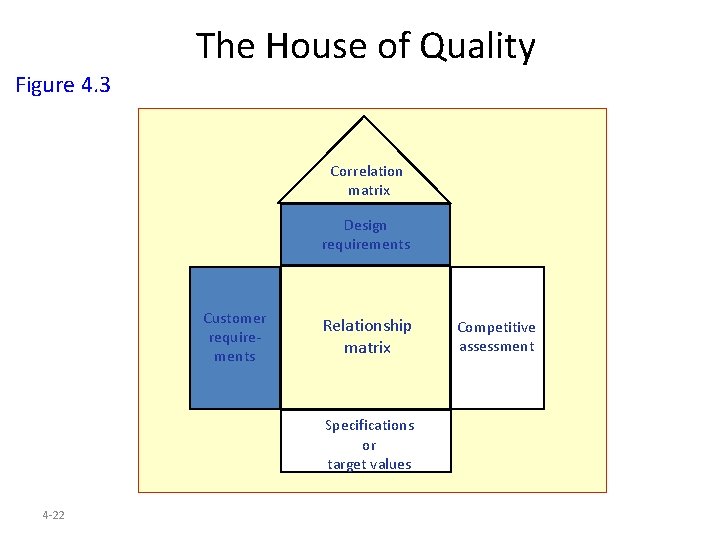 The House of Quality

Figure 4.3

Correlation matrix

Design requirements

Customer requirements

Relationship matrix

Competitive assessment

Specifications or target values

4-22